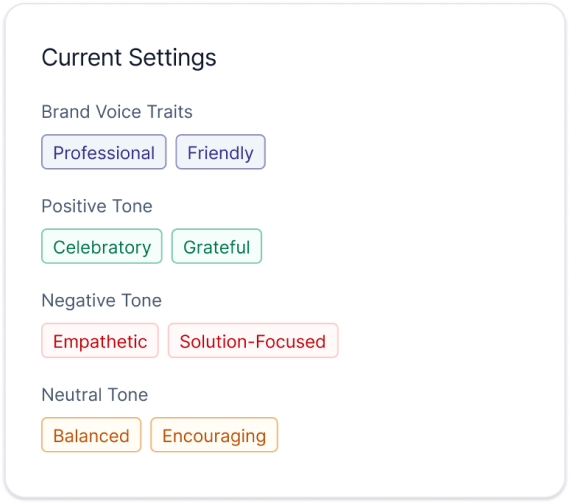 Current Settings

Brand Voice Traits

Professional Friendly

Positive Tone

Celebratory Grateful

Negative Tone

Empathetic Solution-Focused

Neutral Tone

Balanced Encouraging